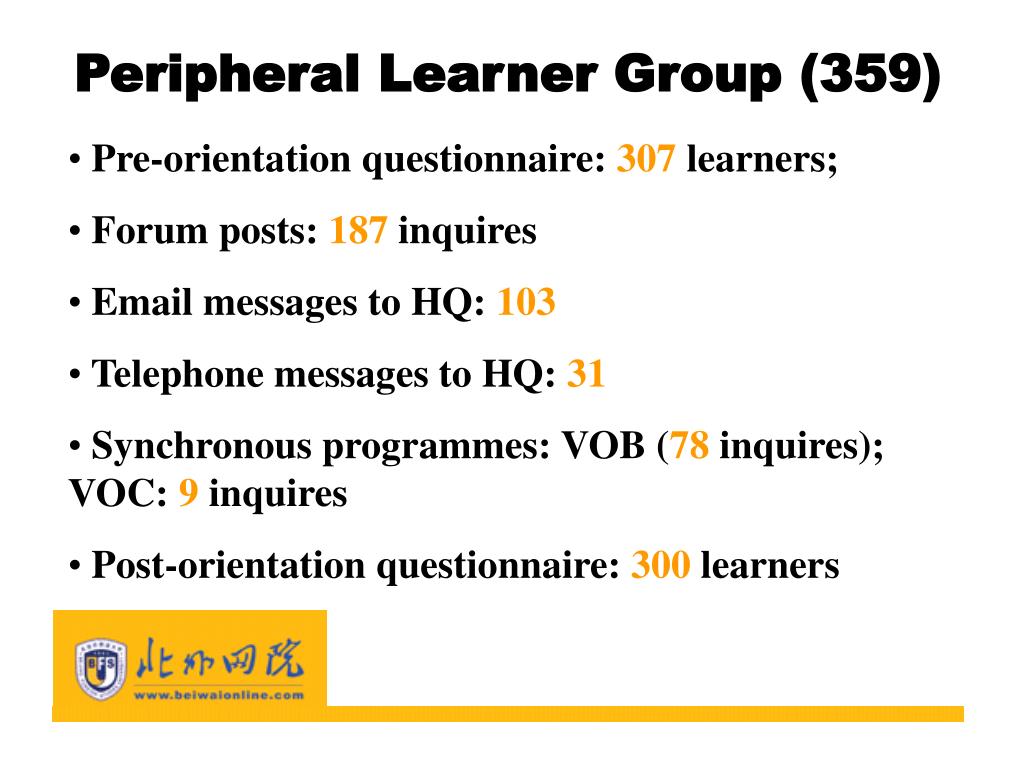 Peripheral Learner Group (359)

• Pre-orientation questionnaire: 307 learners;

• Forum posts: 187 inquires

• Email messages to HQ: 103

• Telephone messages to HQ: 31

• Synchronous programmes: VOB (78 inquires); VOC: 9 inquires

• Post-orientation questionnaire: 300 learners

BFS 北外网院
www.beiwaionline.com